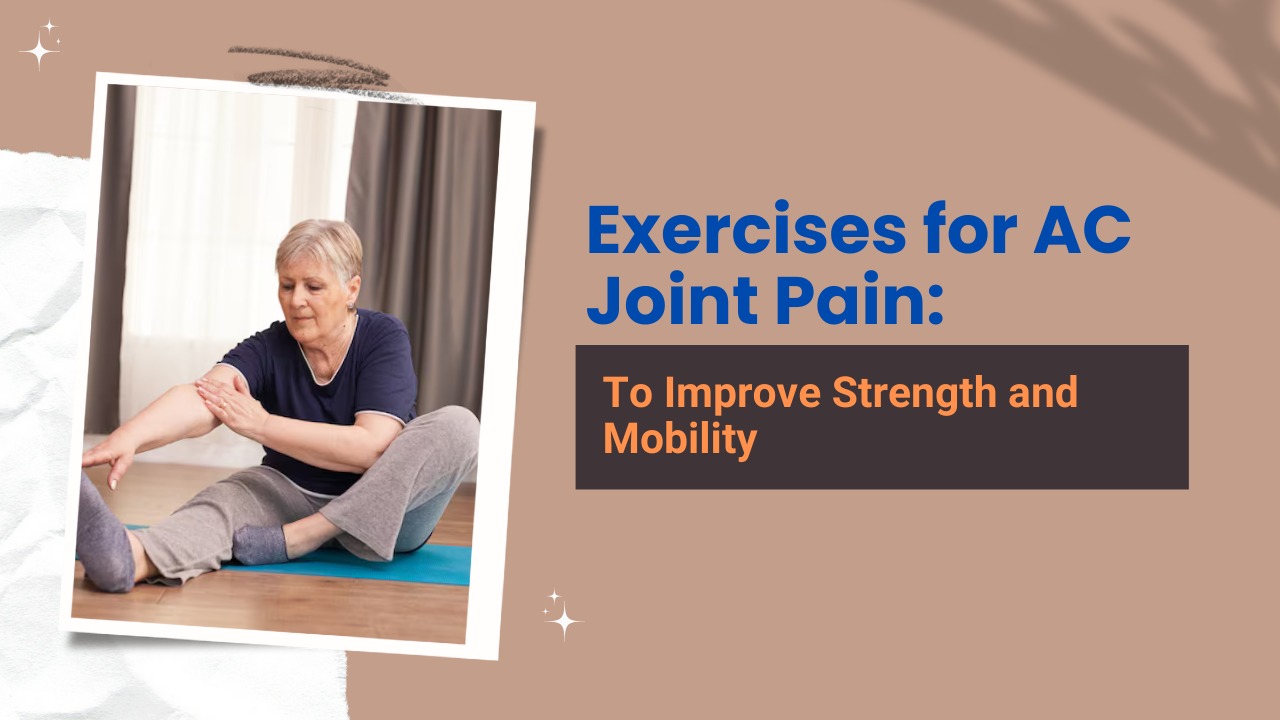 Exercises for AC Joint Pain:

To Improve Strength and Mobility